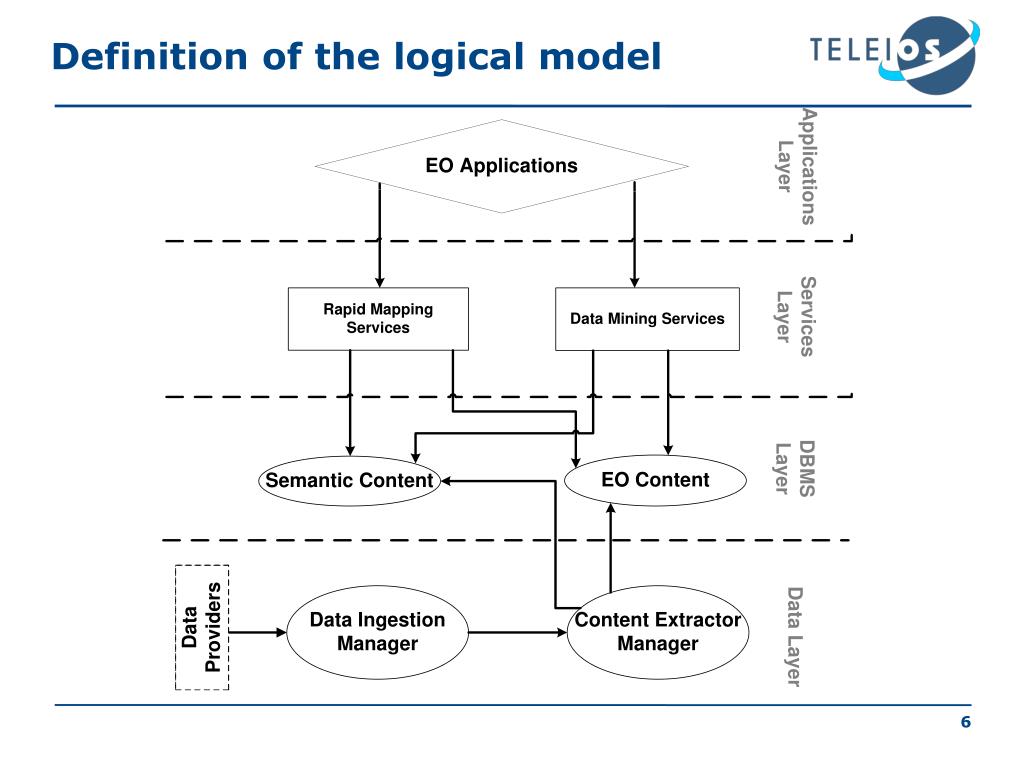 Definition of the logical model

TELEIOS

EO Applications

Applications Layer

Rapid Mapping Services

Data Mining Services

Services Layer

Semantic Content

EO Content

DBMS Layer

Data Providers

Data Ingestion Manager

Content Extractor Manager

Data Layer

6